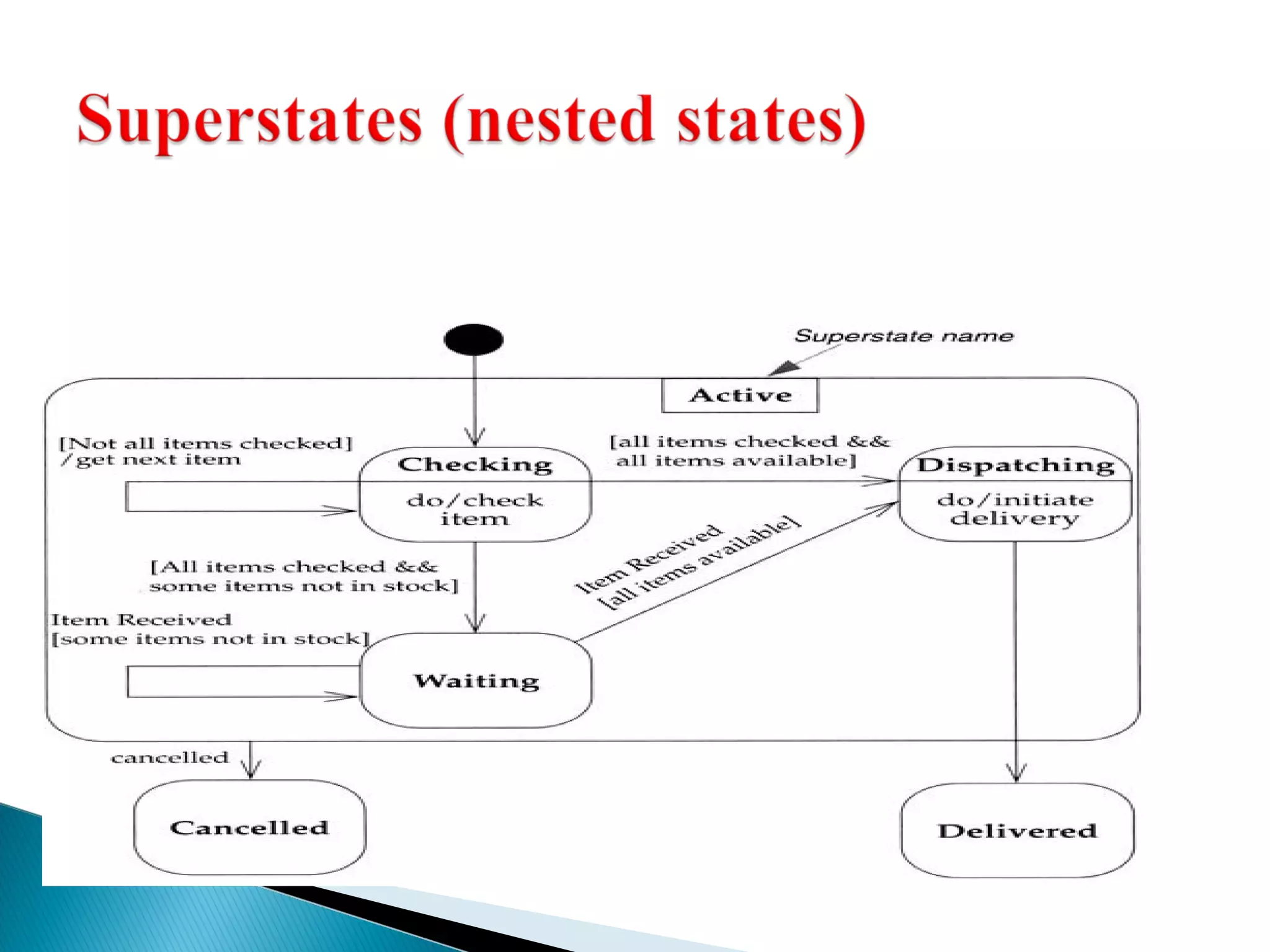 Superstates (nested states)

Superstate name

Active

[Not all items checked] /get next item

Checking

do/check item

[all items checked && all items available]

Dispatching

do/initiate delivery

[All items checked && some items not in stock]

Item Received [all items available]

Item Received [some items not in stock]

Waiting

cancelled

Cancelled

Delivered